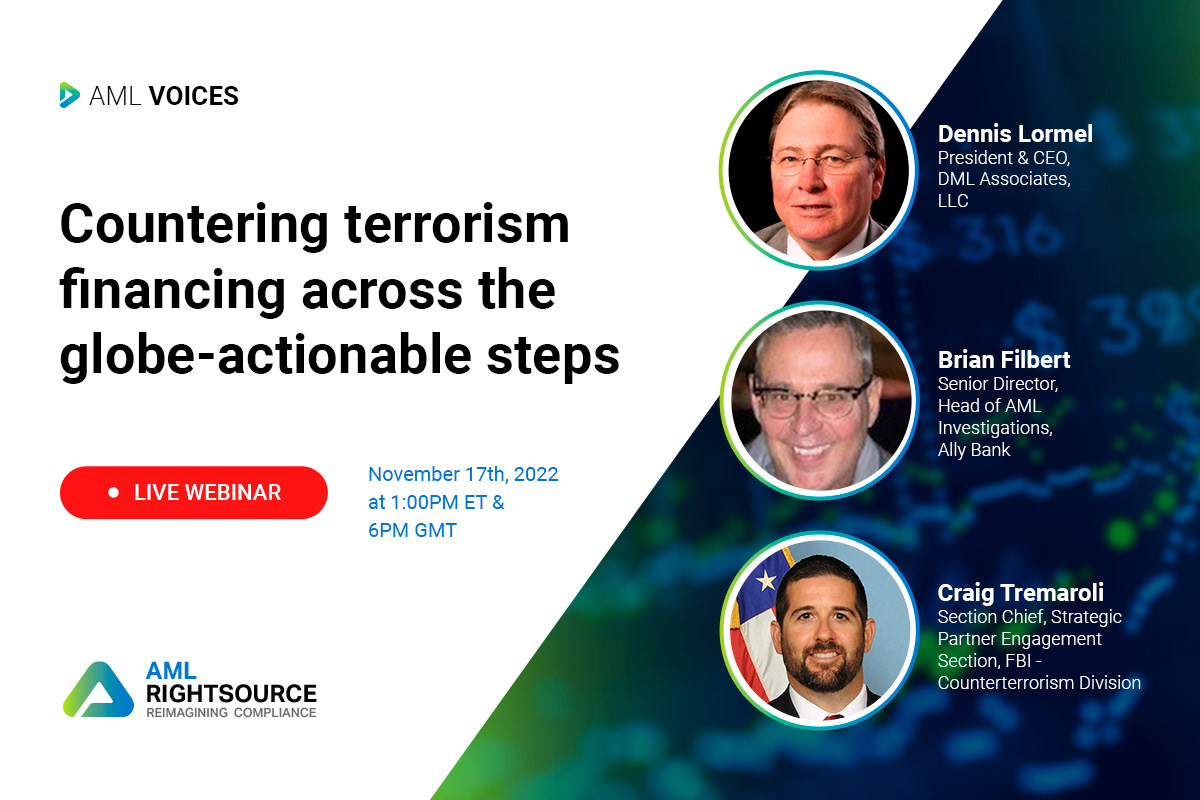 AML VOICES

Countering terrorism financing across the globe-actionable steps

LIVE WEBINAR

November 17th, 2022 at 1:00PM ET & 6PM GMT

AML RIGHTSOURCE
REIMAGINING COMPLIANCE

Dennis Lormel
President & CEO, DML Associates, LLC

Brian Filbert
Senior Director, Head of AML Investigations, Ally Bank

Craig Tremaroli
Section Chief, Strategic Partner Engagement Section, FBI - Counterterrorism Division